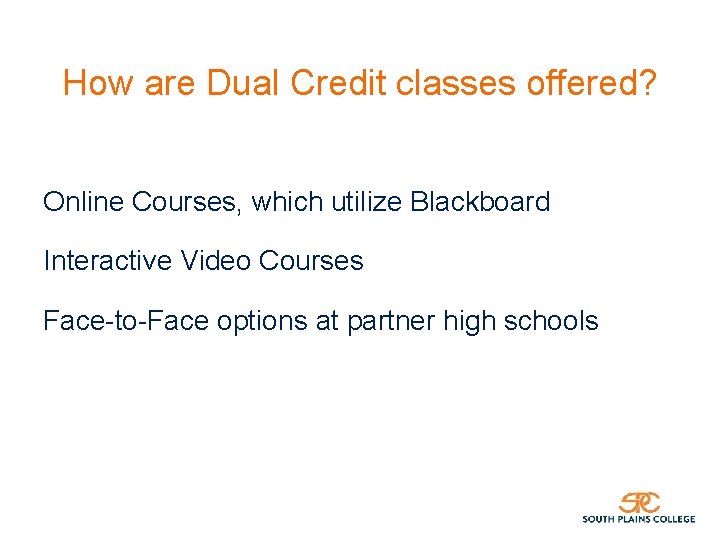 How are Dual Credit classes offered?

Online Courses, which utilize Blackboard

Interactive Video Courses

Face-to-Face options at partner high schools

SPC
SOUTH PLAINS COLLEGE